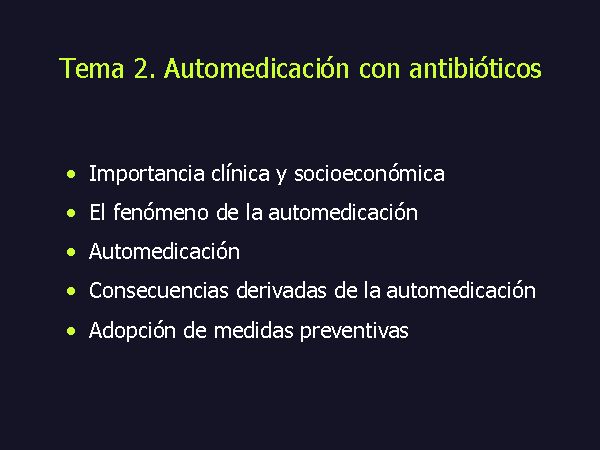 Tema 2. Automedicación con antibióticos

• Importancia clínica y socioeconómica
• El fenómeno de la automedicación
• Automedicación
• Consecuencias derivadas de la automedicación
• Adopción de medidas preventivas